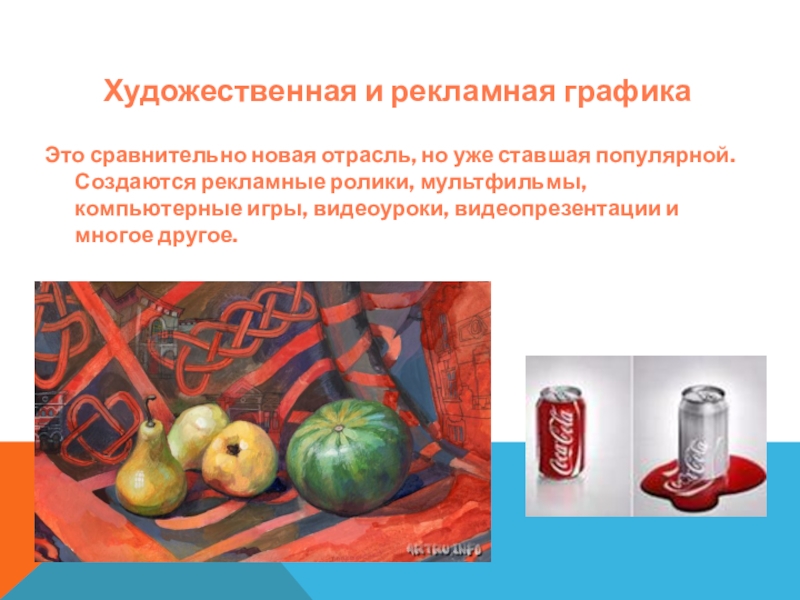 Художественная и рекламная графика

Это сравнительно новая отрасль, но уже ставшая популярной. Создаются рекламные ролики, мультфильмы, компьютерные игры, видеоуроки, видеопрезентации и многое другое.

ARTRU.INFO

Coca-Cola

Coca-Cola